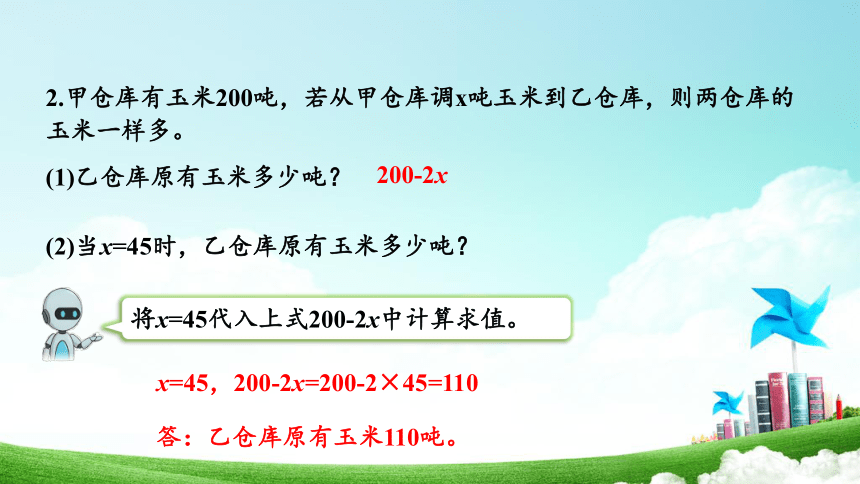 2.甲仓库有玉米200吨，若从甲仓库调x吨玉米到乙仓库，则两仓库的玉米一样多。

(1)乙仓库原有玉米多少吨？ $200-2x$

(2)当$x=45$时，乙仓库原有玉米多少吨？

将$x=45$代入上式$200-2x$中计算求值。

$x=45$，$200-2x=200-2\times45=110$

答：乙仓库原有玉米110吨。